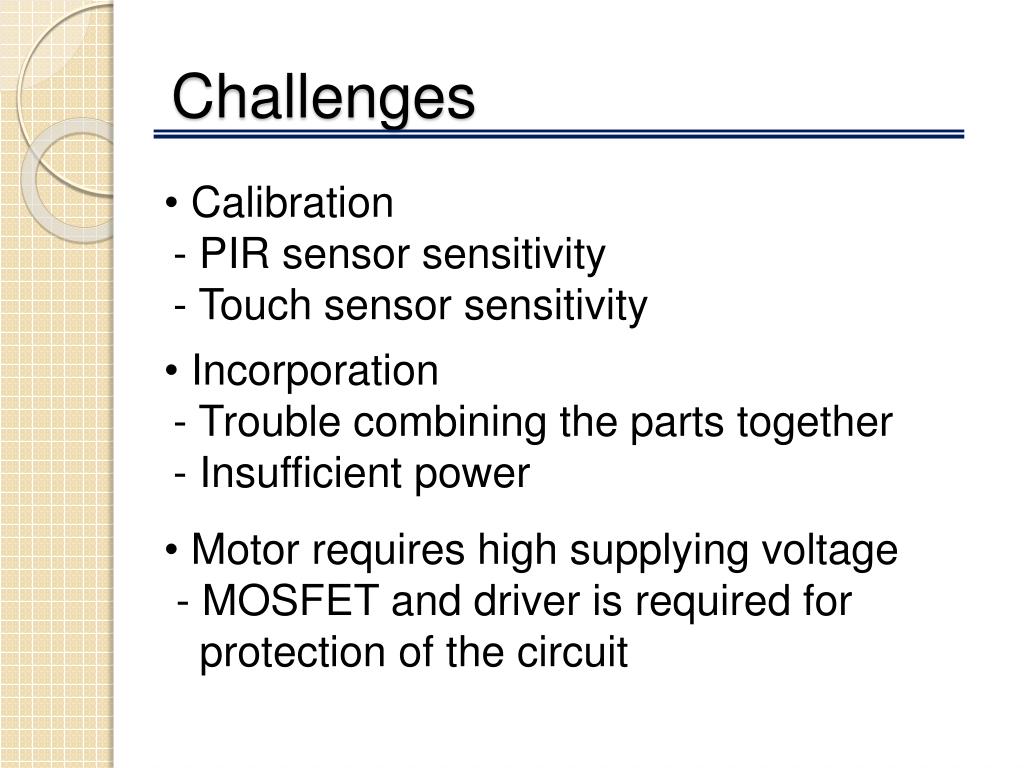 Challenges

• Calibration
- PIR sensor sensitivity
- Touch sensor sensitivity

• Incorporation
- Trouble combining the parts together
- Insufficient power

• Motor requires high supplying voltage
- MOSFET and driver is required for protection of the circuit